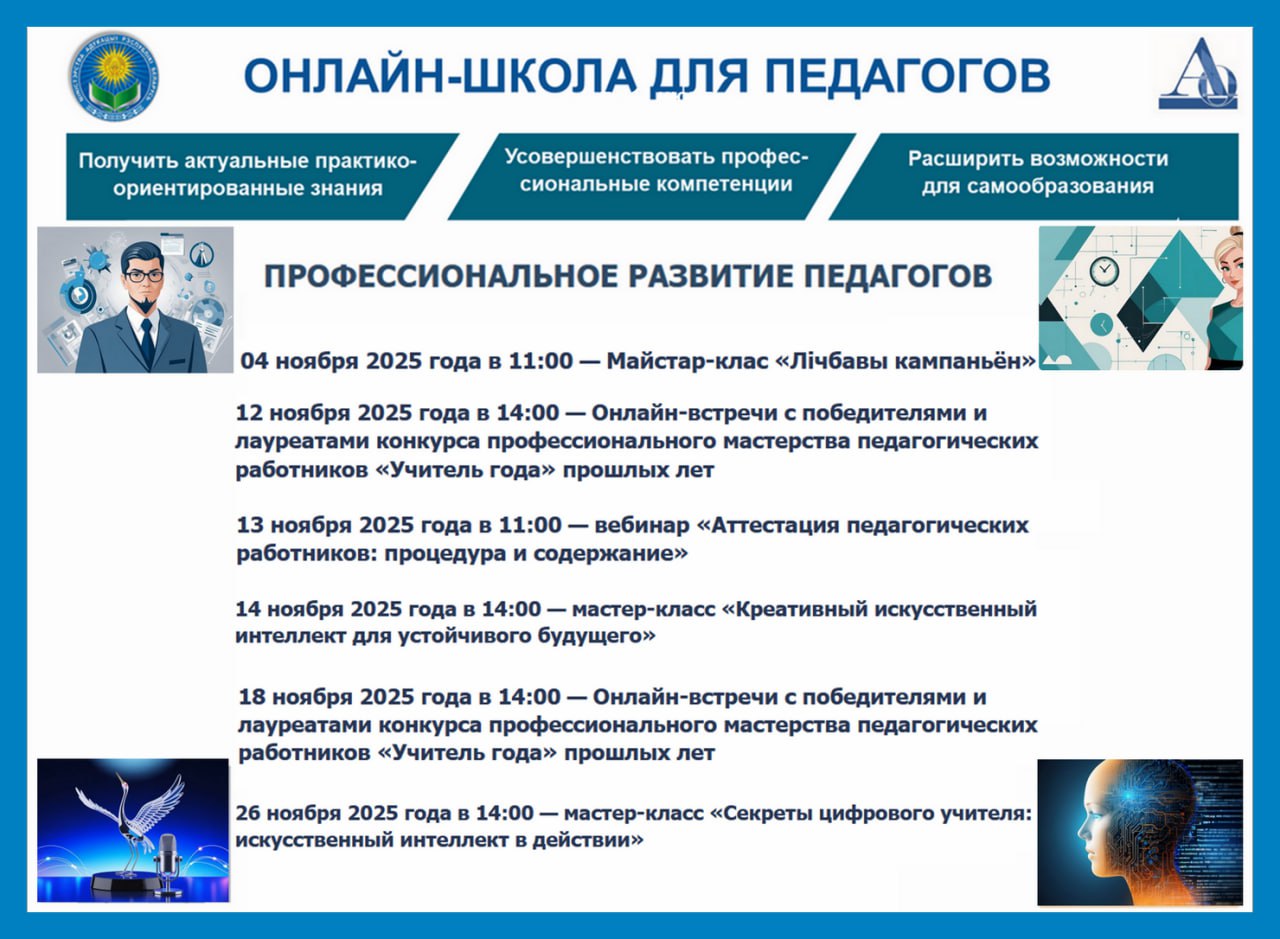 ОНЛАЙН-ШКОЛА ДЛЯ ПЕДАГОГОВ

Получить актуальные практико-ориентированные знания

Усовершенствовать профессиональные компетенции

Расширить возможности для самообразования

ПРОФЕССИОНАЛЬНОЕ РАЗВИТИЕ ПЕДАГОГОВ

04 ноября 2025 года в 11:00 — Майстар-клас «Лічбавы кампаньён»

12 ноября 2025 года в 14:00 — Онлайн-встречи с победителями и лауреатами конкурса профессионального мастерства педагогических работников «Учитель года» прошлых лет

13 ноября 2025 года в 11:00 — вебинар «Аттестация педагогических работников: процедура и содержание»

14 ноября 2025 года в 14:00 — мастер-класс «Креативный искусственный интеллект для устойчивого будущего»

18 ноября 2025 года в 14:00 — Онлайн-встречи с победителями и лауреатами конкурса профессионального мастерства педагогических работников «Учитель года» прошлых лет

26 ноября 2025 года в 14:00 — мастер-класс «Секреты цифрового учителя: искусственный интеллект в действии»